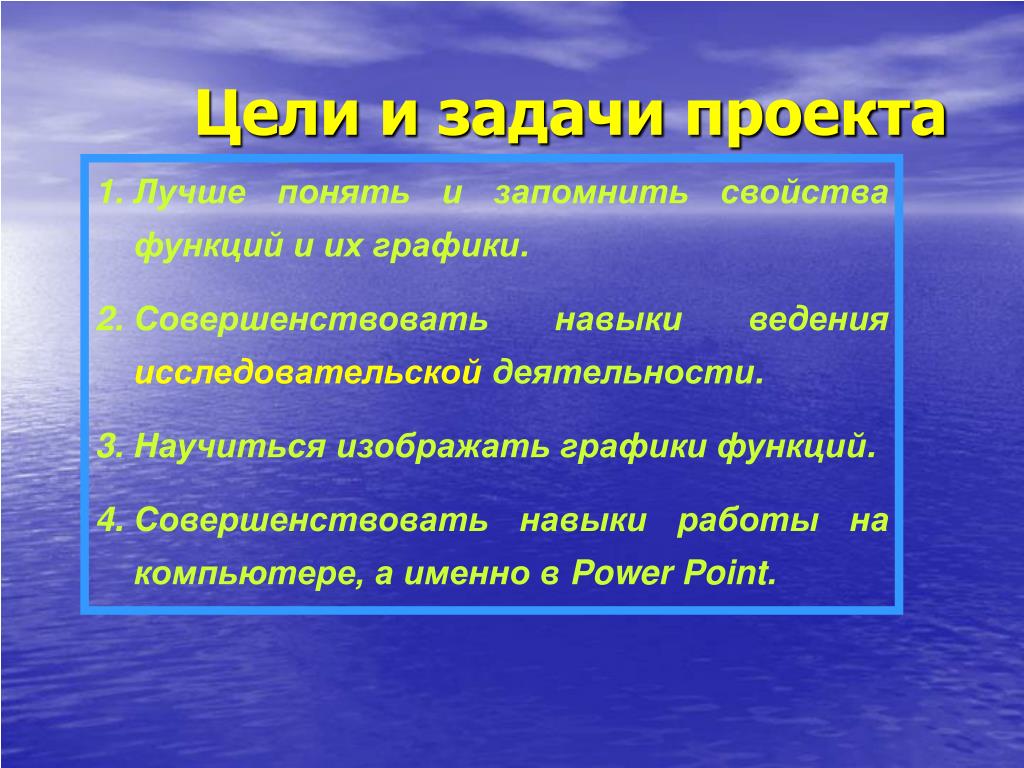 Цели и задачи проекта

1. Лучше понять и запомнить свойства функций и их графики.

2. Совершенствовать навыки ведения исследовательской деятельности.

3. Научиться изображать графики функций.

4. Совершенствовать навыки работы на компьютере, а именно в Power Point.